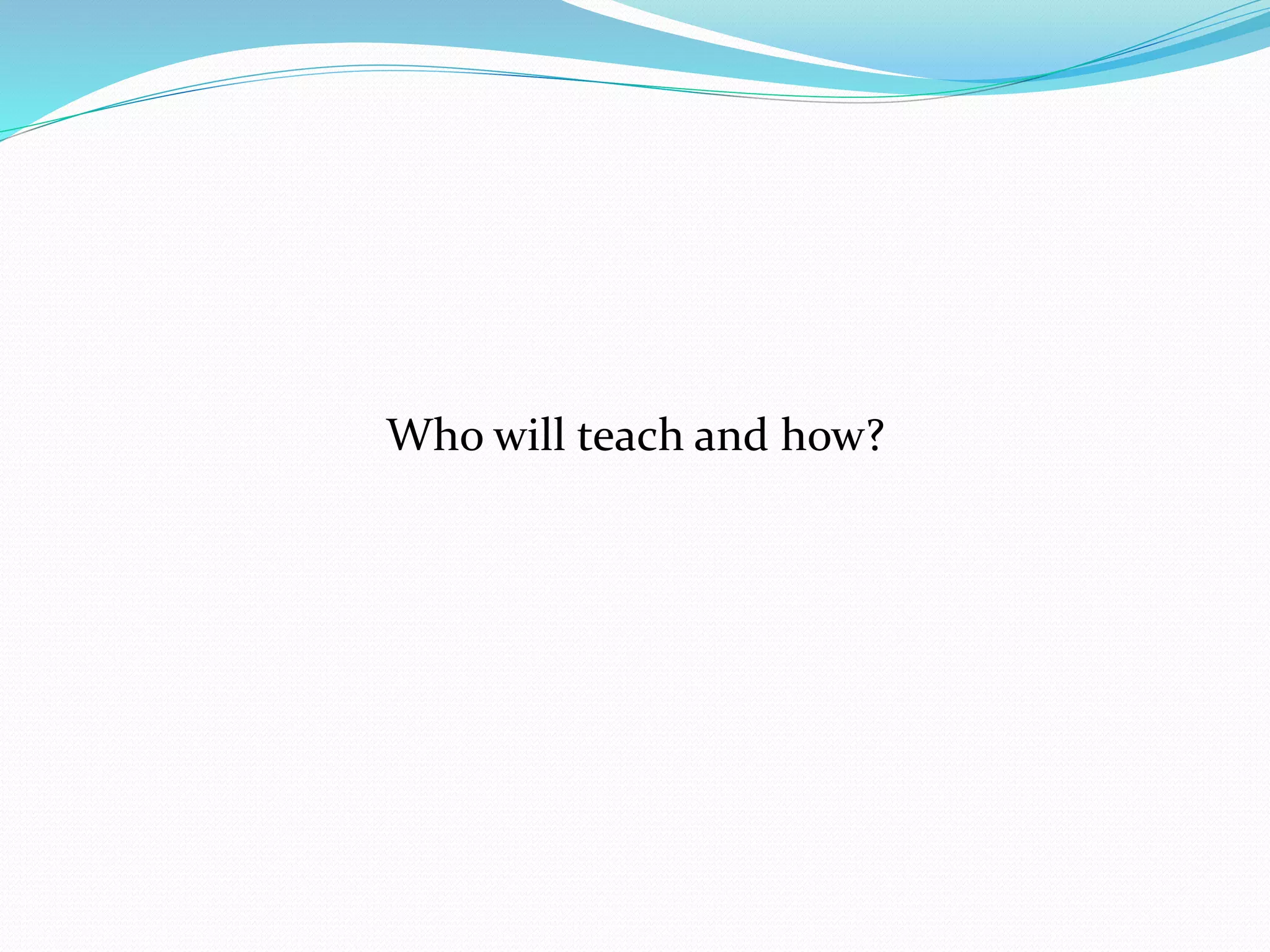 Who will teach and how?